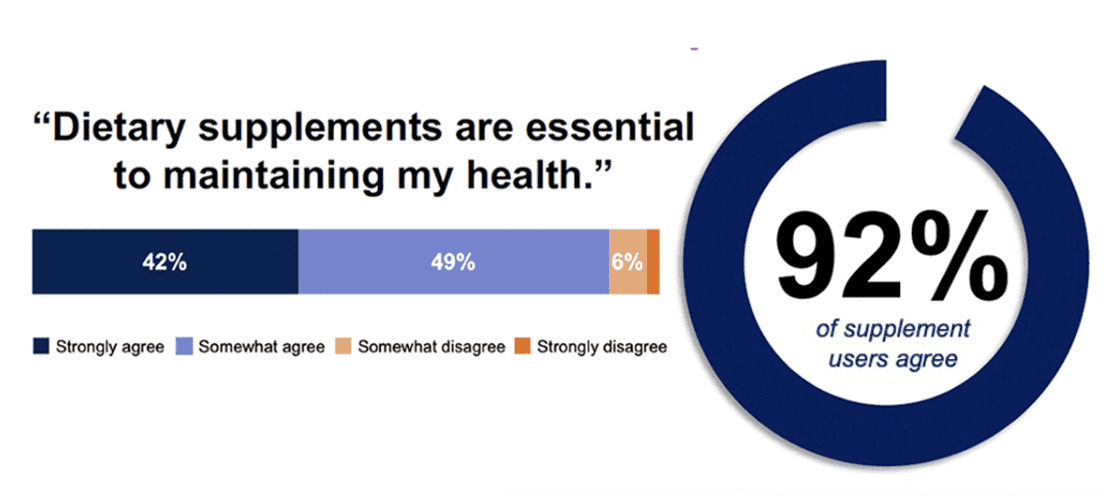 “Dietary supplements are essential to maintaining my health.”

42%
49%
6%

Strongly agree
Somewhat agree
Somewhat disagree
Strongly disagree

92%
of supplement users agree